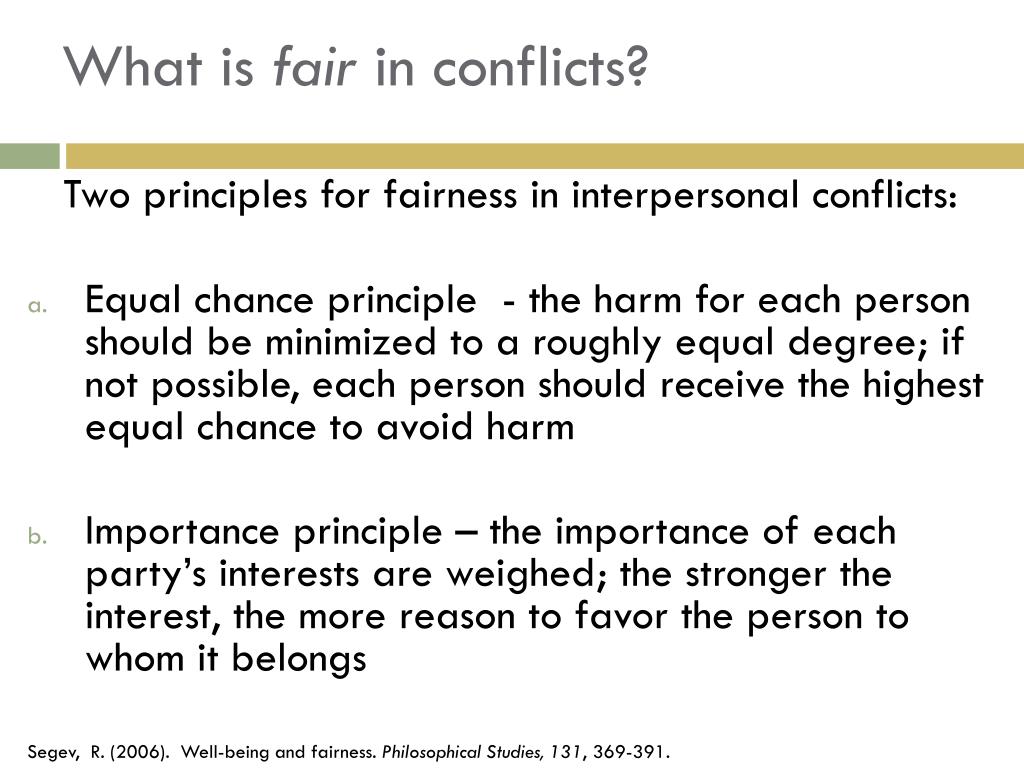 What is fair in conflicts?

Two principles for fairness in interpersonal conflicts:

a. Equal chance principle - the harm for each person should be minimized to a roughly equal degree; if not possible, each person should receive the highest equal chance to avoid harm

b. Importance principle – the importance of each party's interests are weighed; the stronger the interest, the more reason to favor the person to whom it belongs

Segev, R. (2006). Well-being and fairness. Philosophical Studies, 131, 369-391.